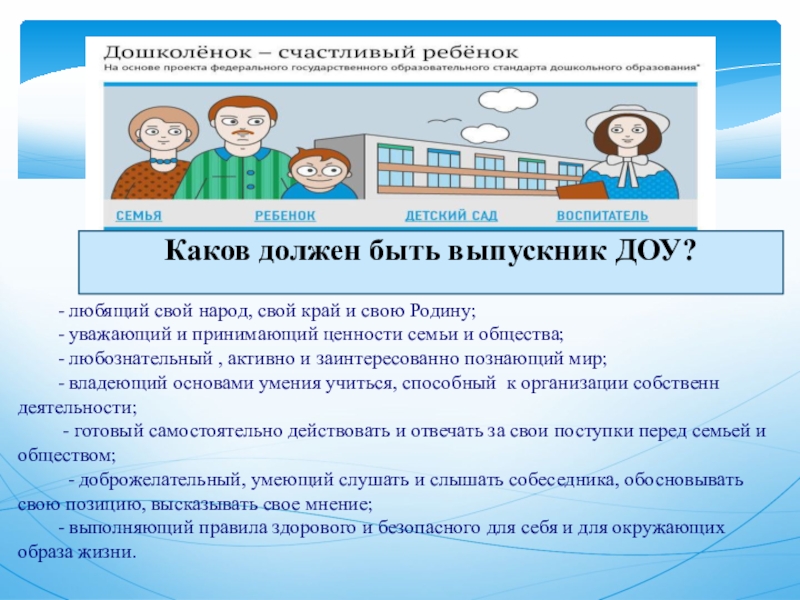 Дошколёнок – счастливый ребёнок
На основе проекта федерального государственного образовательного стандарта дошкольного образования*

СЕМЬЯ РЕБЕНОК ДЕТСКИЙ САД ВОСПИТАТЕЛЬ

Каков должен быть выпускник ДОУ?

- любящий свой народ, свой край и свою Родину;
- уважающий и принимающий ценности семьи и общества;
- любознательный , активно и заинтересованно познающий мир;
- владеющий основами умения учиться, способный к организации собственн деятельности;
- готовый самостоятельно действовать и отвечать за свои поступки перед семьей и обществом;
- доброжелательный, умеющий слушать и слышать собеседника, обосновывать свою позицию, высказывать свое мнение;
- выполняющий правила здорового и безопасного для себя и для окружающих образа жизни.